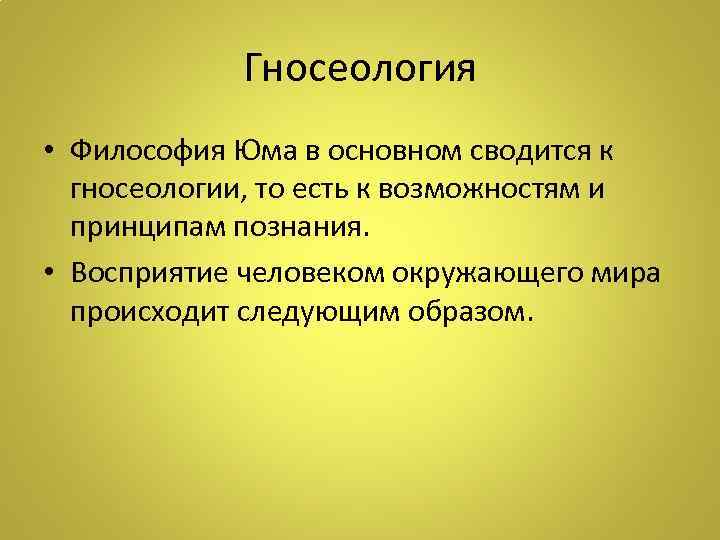 Гносеология

• Философия Юма в основном сводится к гносеологии, то есть к возможностям и принципам познания.
• Восприятие человеком окружающего мира происходит следующим образом.